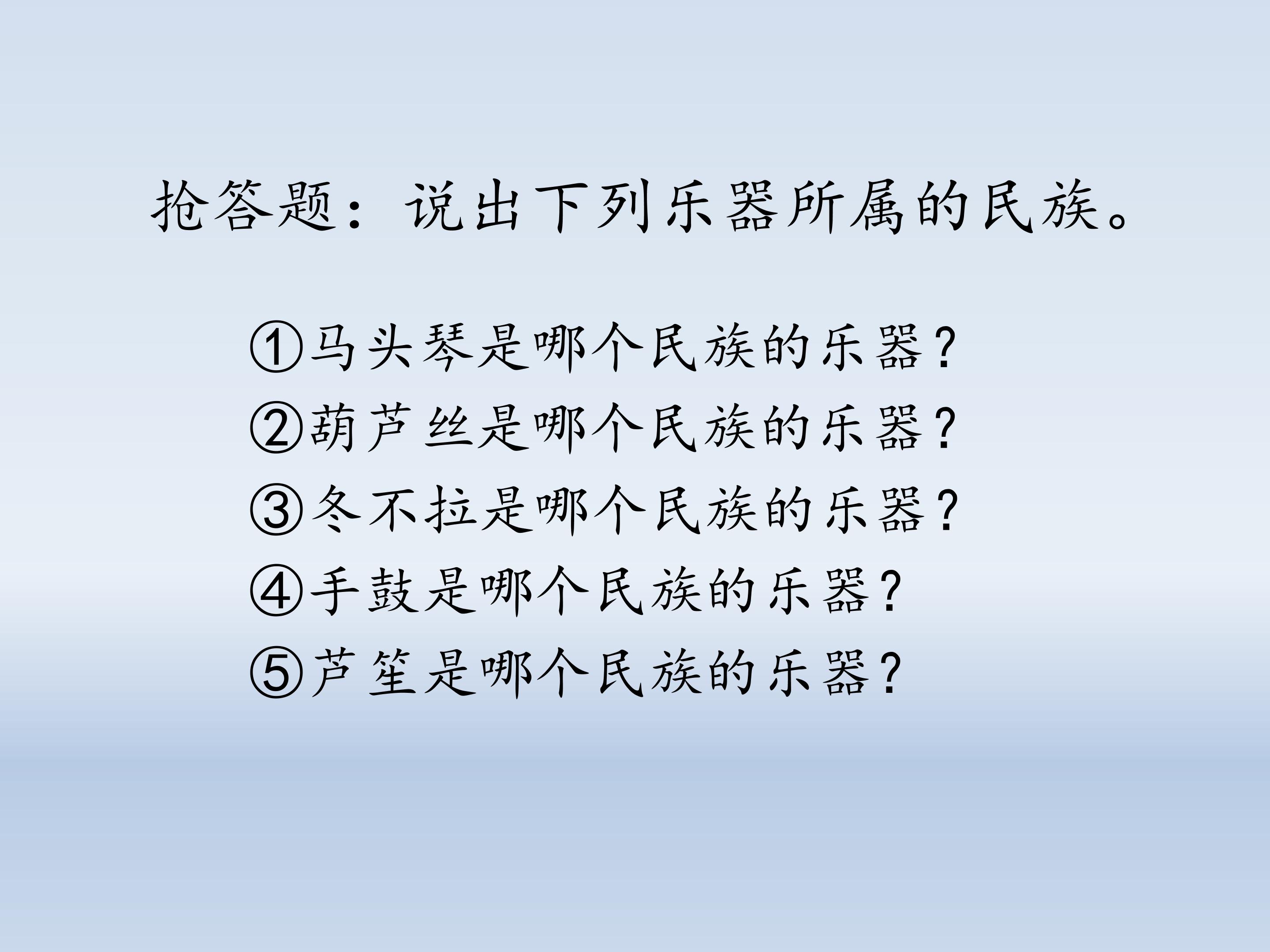 抢答题：说出下列乐器所属的民族。

①马头琴是哪个民族的乐器？
②葫芦丝是哪个民族的乐器？
③冬不拉是哪个民族的乐器？
④手鼓是哪个民族的乐器？
⑤芦笙是哪个民族的乐器？